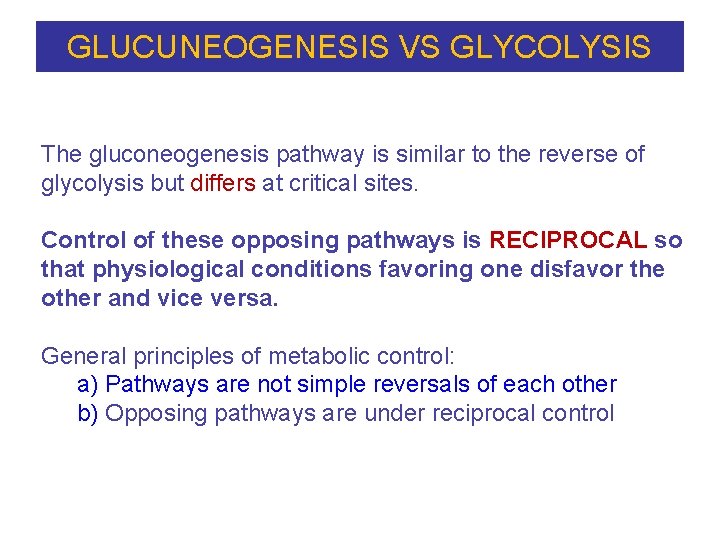 GLUCUNEOGENESIS VS GLYCOLYSIS

The gluconeogenesis pathway is similar to the reverse of glycolysis but differs at critical sites.

Control of these opposing pathways is RECIPROCAL so that physiological conditions favoring one disfavor the other and vice versa.

General principles of metabolic control:
a) Pathways are not simple reversals of each other
b) Opposing pathways are under reciprocal control